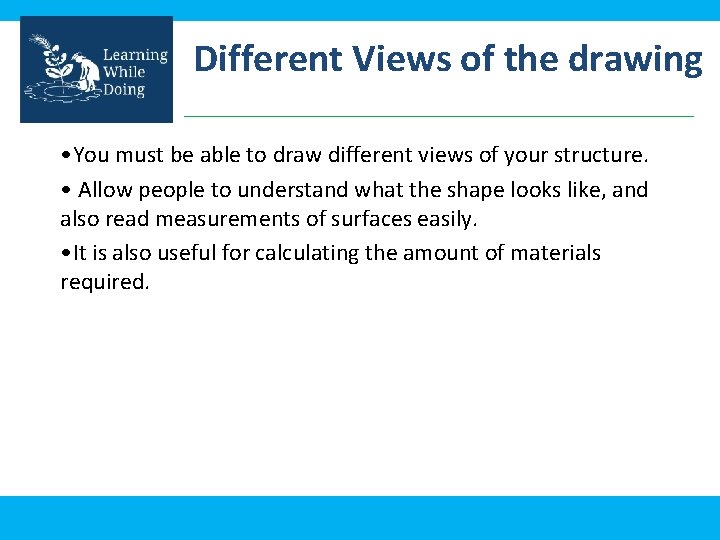 Learning While Doing

Different Views of the drawing

•You must be able to draw different views of your structure.

• Allow people to understand what the shape looks like, and also read measurements of surfaces easily.

•It is also useful for calculating the amount of materials required.